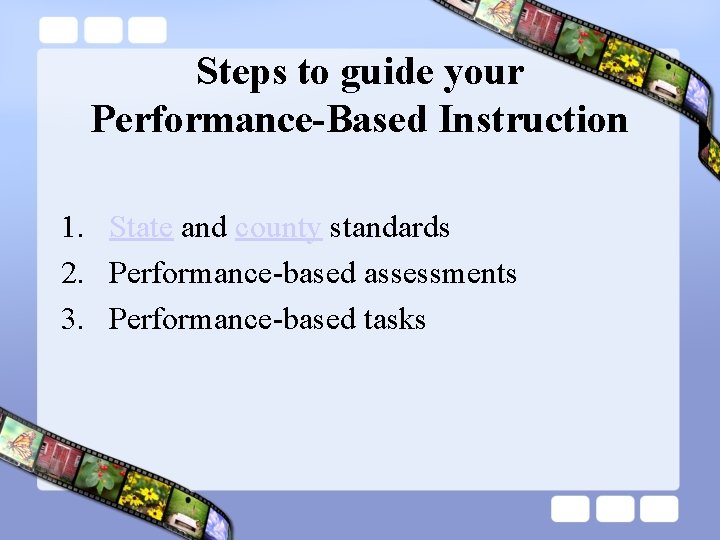 Steps to guide your Performance-Based Instruction

1. State and county standards
2. Performance-based assessments
3. Performance-based tasks